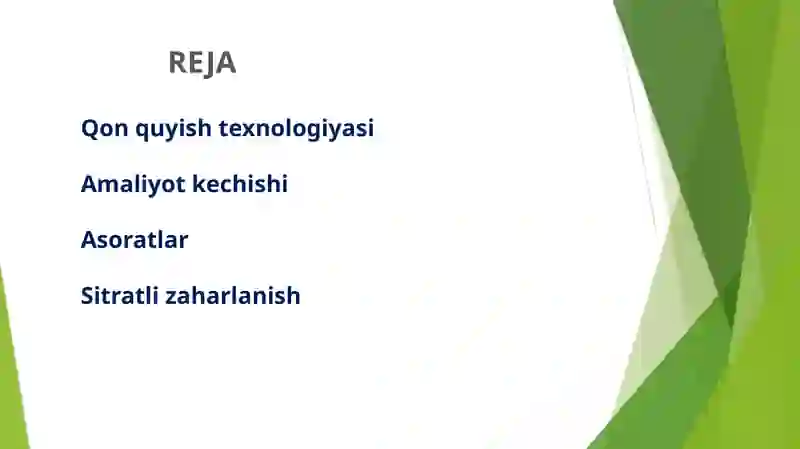 REJA

Qon quyish texnologiyasi

Amaliyot kechishi

Asoratlar

Sitratli zaharlanish